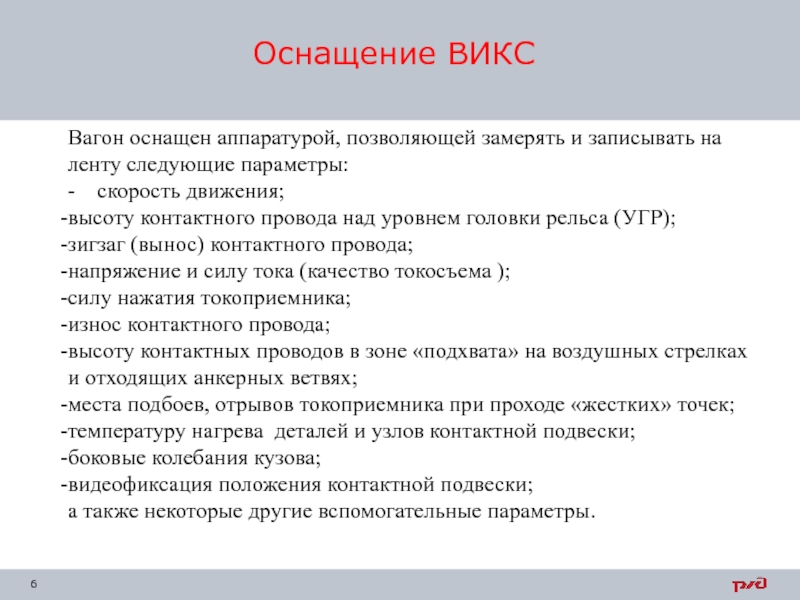 Оснащение ВИКС

Вагон оснащен аппаратурой, позволяющей замерять и записывать на ленту следующие параметры:
- скорость движения;
-высоту контактного провода над уровнем головки рельса (УГР);
-зигзаг (вынос) контактного провода;
-напряжение и силу тока (качество токосъема );
-силу нажатия токоприемника;
-износ контактного провода;
-высоту контактных проводов в зоне «подхвата» на воздушных стрелках и отходящих анкерных ветвях;
-места подбоев, отрывов токоприемника при проходе «жестких» точек;
-температуру нагрева деталей и узлов контактной подвески;
-боковые колебания кузова;
-видеофиксация положения контактной подвески;
а также некоторые другие вспомогательные параметры.

6

РЖД